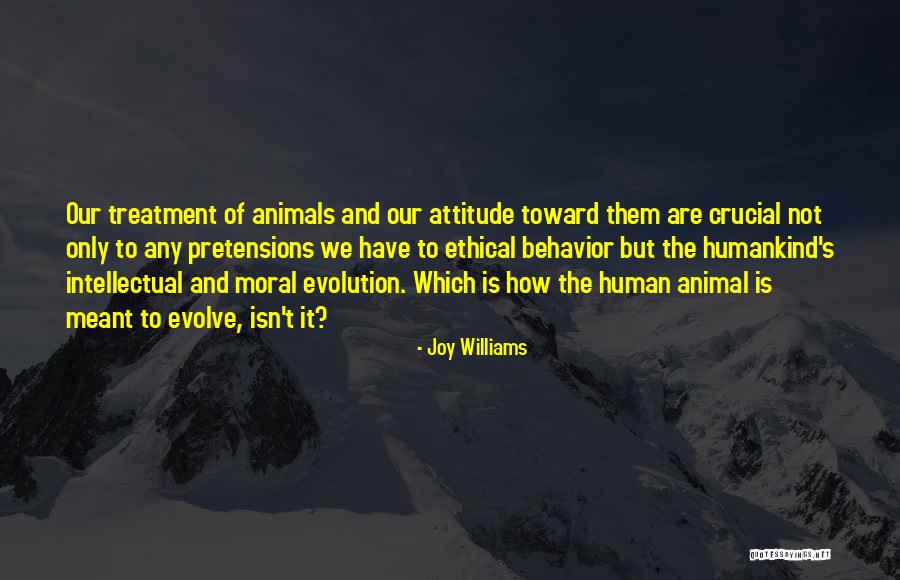 Our treatment of animals and our attitude toward them are crucial not only to any pretensions we have to ethical behavior but the humankind's intellectual and moral evolution. Which is how the human animal is meant to evolve, isn't it?

- Joy Williams

QUOTESSAYINGS.NET